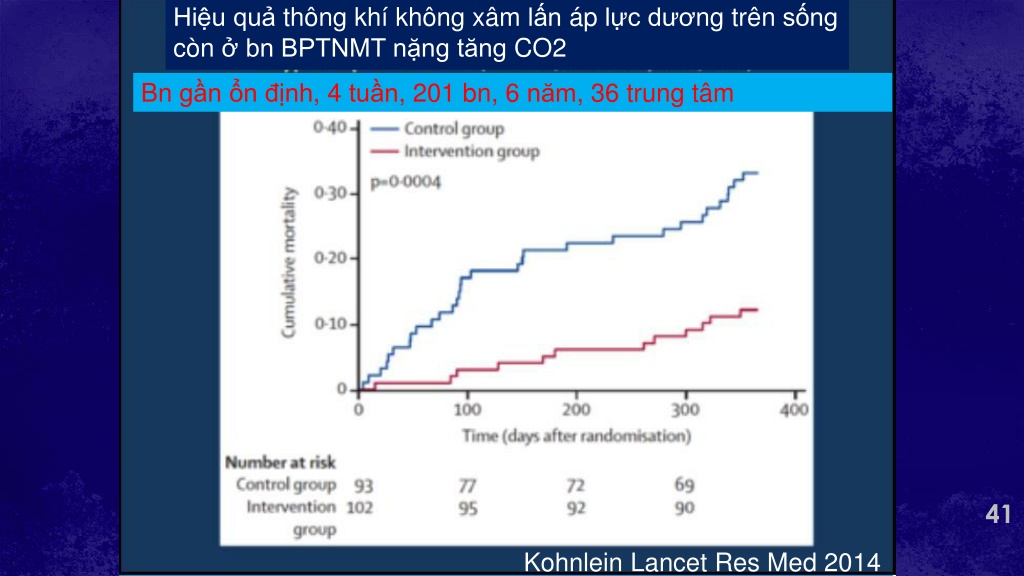 Hiệu quả thông khí không xâm lấn áp lực dương trên sống còn ở bn BPTNMT nặng tăng CO2

Bn gần ổn định, 4 tuần, 201 bn, 6 năm, 36 trung tâm

Control group
Intervention group

p=0·0004

Cumulative mortality

0·40
0·30
0·20
0·10
0

0 100 200 300 400

Time (days after randomisation)

Number at risk

| | | | | |
|---|---|---|---|---|
| Control group | 93 | 77 | 72 | 69 |
| Intervention group | 102 | 95 | 92 | 90 |

41

Kohnlein Lancet Res Med 2014